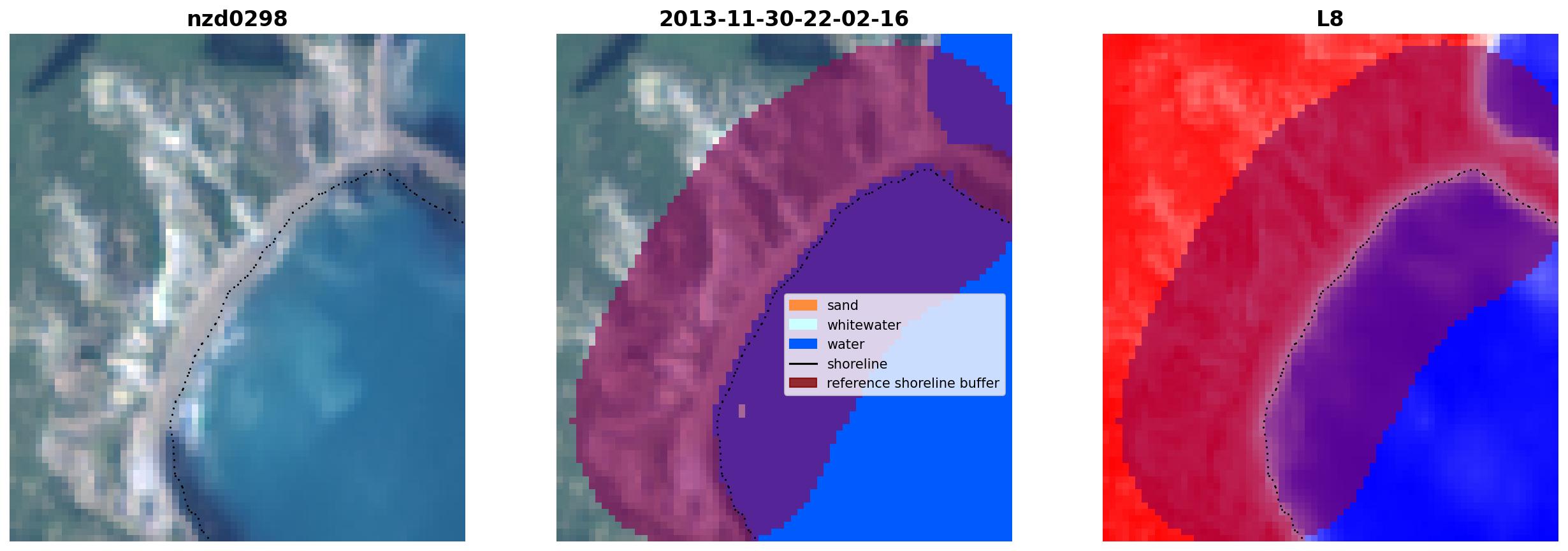 nzd0298

2013-11-30-22-02-16

sand
whitewater
water
shoreline
reference shoreline buffer

L8